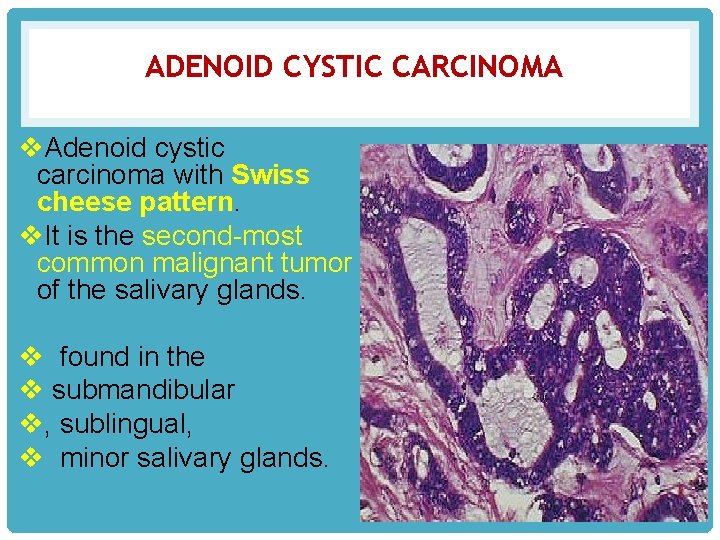 ADENOID CYSTIC CARCINOMA

❖Adenoid cystic carcinoma with Swiss cheese pattern.

❖It is the second-most common malignant tumor of the salivary glands.

❖ found in the

❖ submandibular

❖, sublingual,

❖ minor salivary glands.